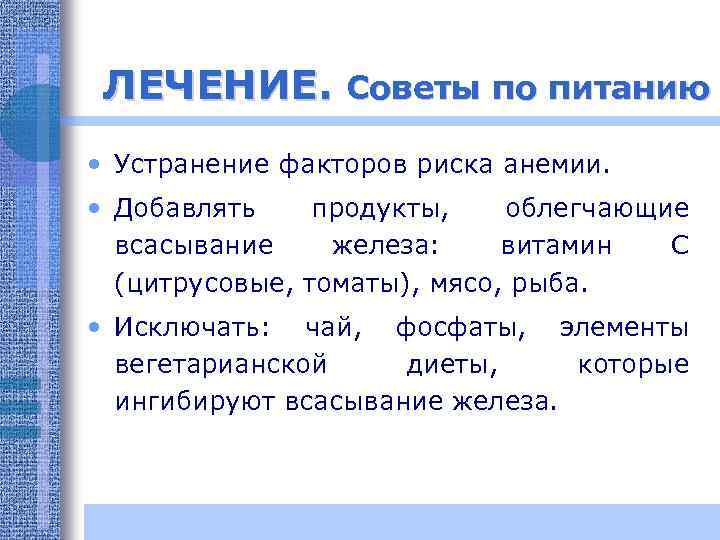 ЛЕЧЕНИЕ. Советы по питанию

• Устранение факторов риска анемии.

• Добавлять продукты, облегчающие всасывание железа: витамин С (цитрусовые, томаты), мясо, рыба.

• Исключать: чай, фосфаты, элементы вегетарианской диеты, которые ингибируют всасывание железа.